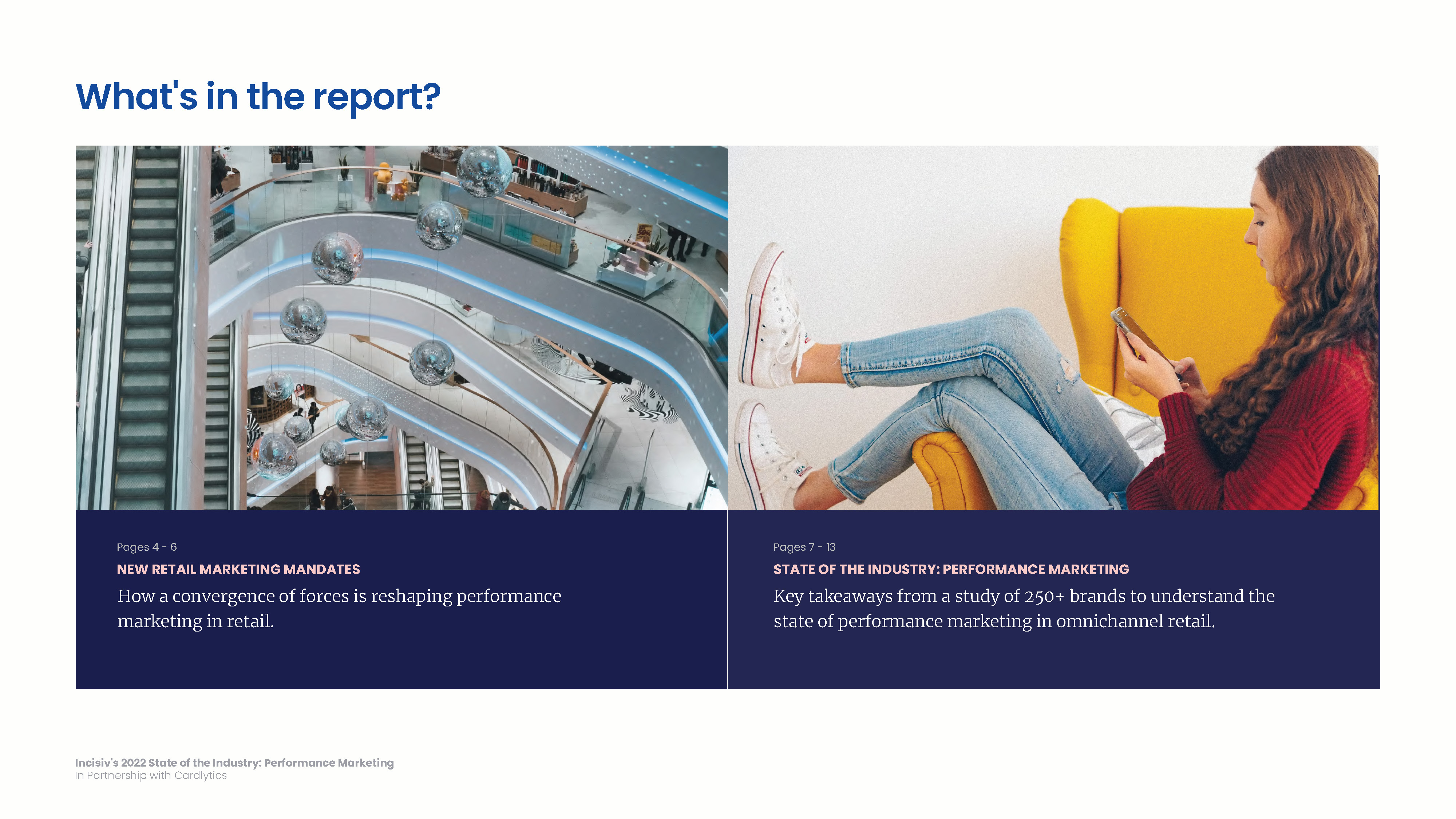 What's in the report?

Pages 4 - 6

NEW RETAIL MARKETING MANDATES

How a convergence of forces is reshaping performance marketing in retail.

Pages 7 - 13

STATE OF THE INDUSTRY: PERFORMANCE MARKETING

Key takeaways from a study of 250+ brands to understand the state of performance marketing in omnichannel retail.

Incisiv's 2022 State of the Industry: Performance Marketing
In Partnership with Cardlytics